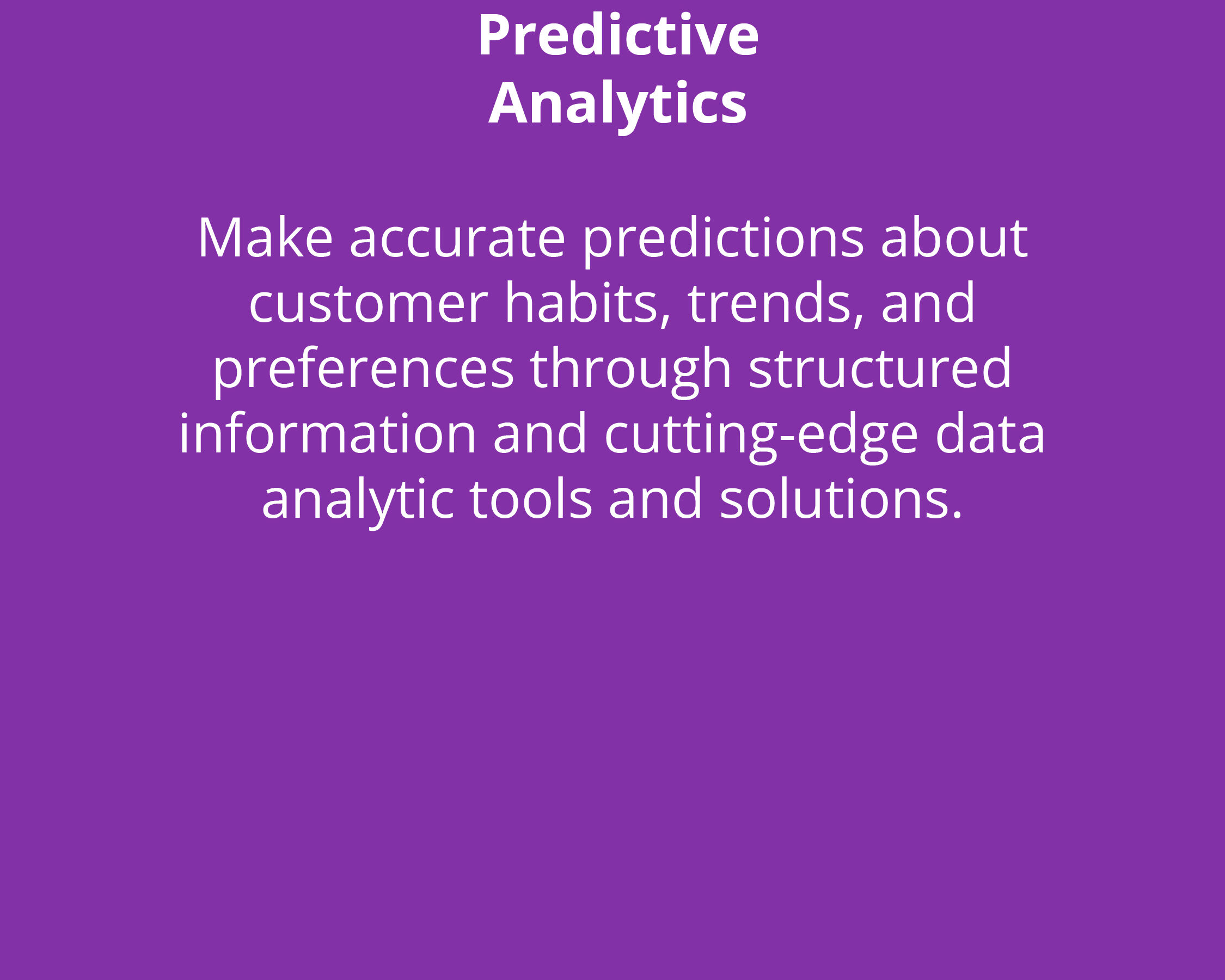 Predictive
Analytics

Make accurate predictions about customer habits, trends, and preferences through structured information and cutting-edge data analytic tools and solutions.